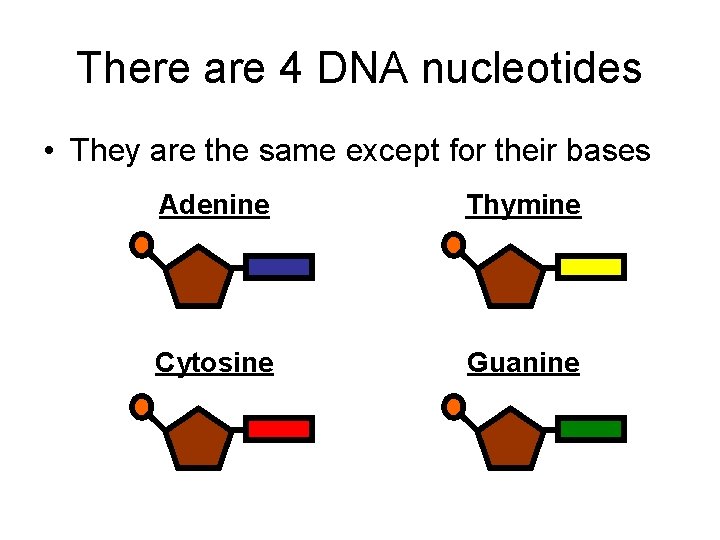 There are 4 DNA nucleotides

• They are the same except for their bases

Adenine

Thymine

Cytosine

Guanine